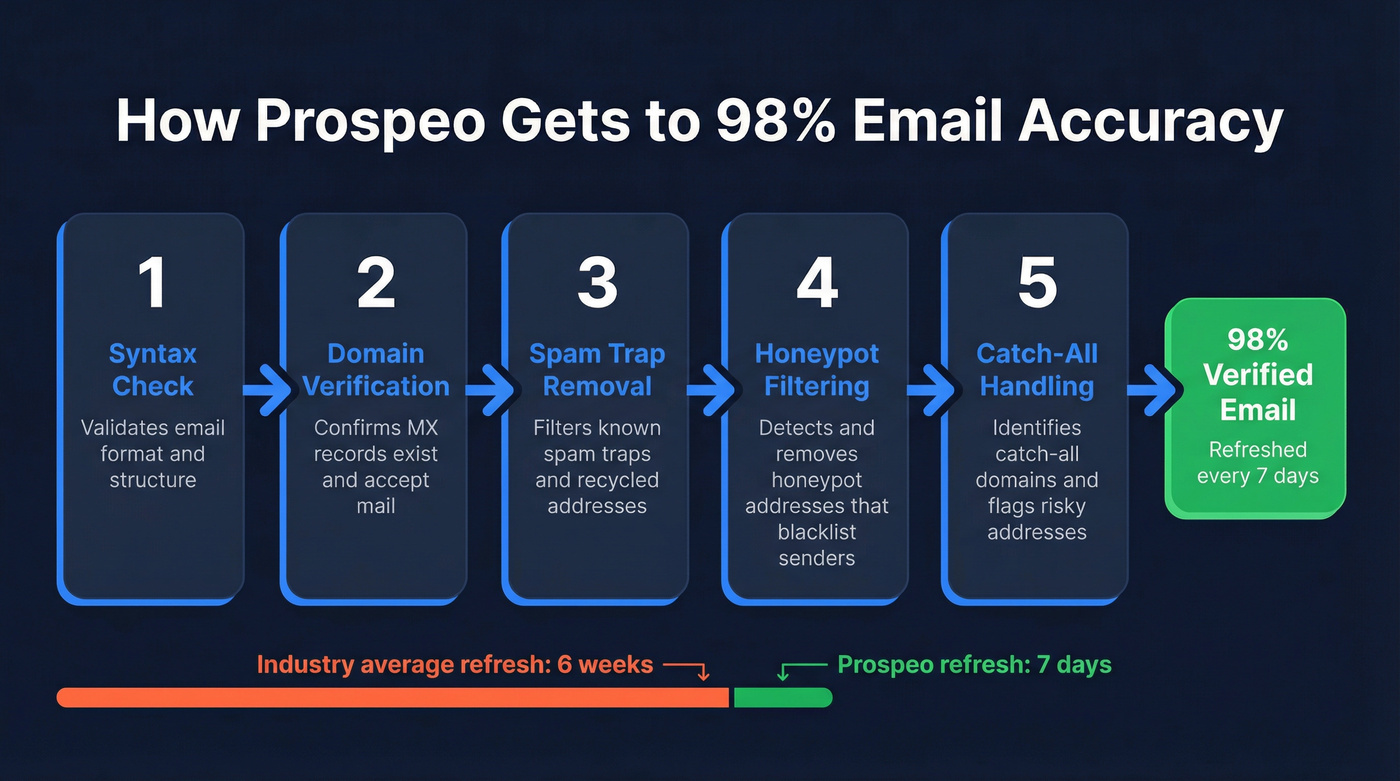 How Prospeo Gets to 98% Email Accuracy

1
Syntax Check
Validates email format and structure

2
Domain Verification
Confirms MX records exist and accept mail

3
Spam Trap Removal
Filters known spam traps and recycled addresses

4
Honeypot Filtering
Detects and removes honeypot addresses that blacklist senders

5
Catch-All Handling
Identifies catch-all domains and flags risky addresses

98% Verified Email
Refreshed every 7 days

Industry average refresh: 6 weeks

Prospeo refresh: 7 days